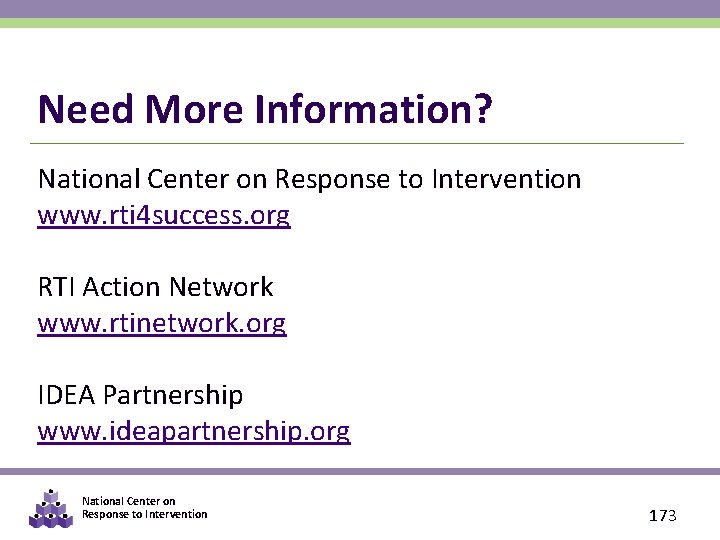 Need More Information?

National Center on Response to Intervention
www.rti4success.org

RTI Action Network
www.rtinetwork.org

IDEA Partnership
www.ideapartnership.org

National Center on
Response to Intervention

173